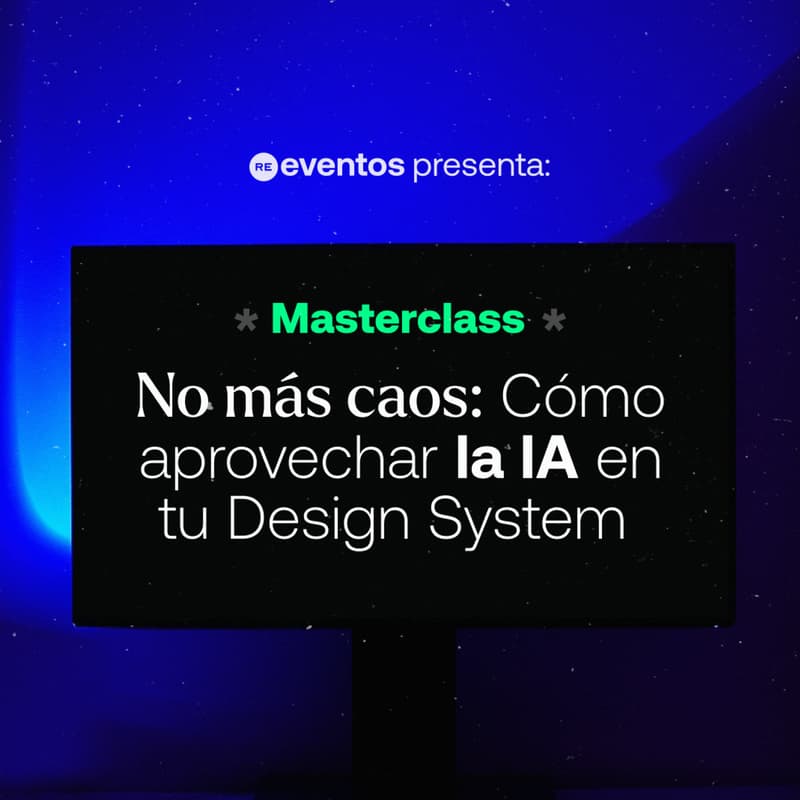 RE eventos presenta:

* Masterclass *

No más caos: Cómo aprovechar la IA en tu Design System